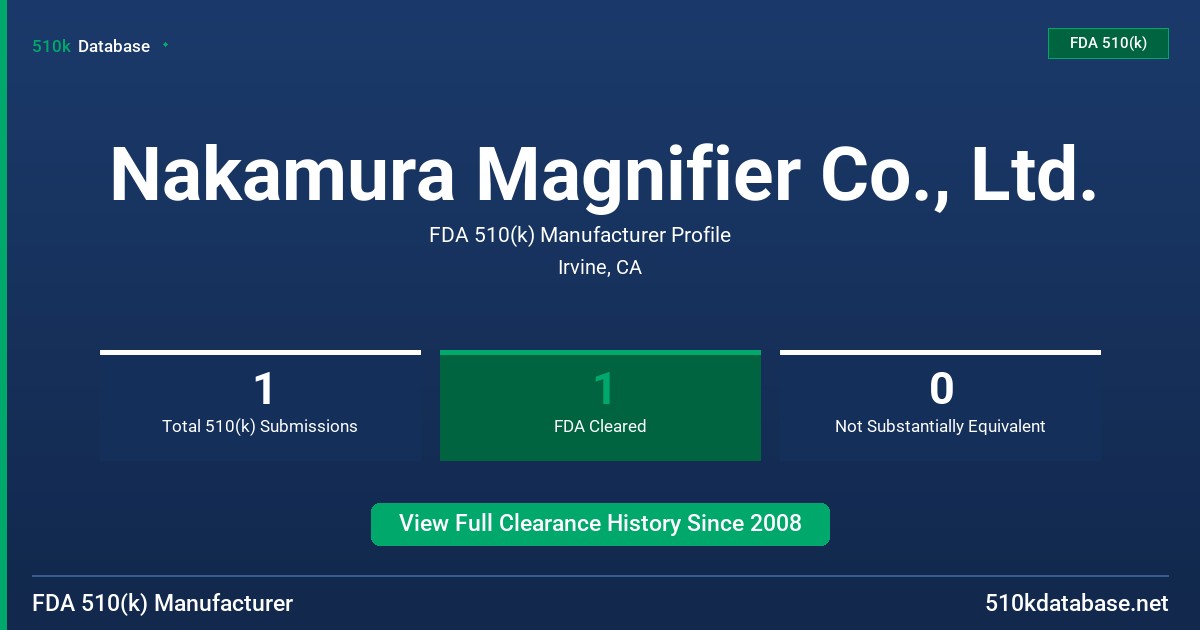 510k Database

FDA 510(k)

Nakamura Magnifier Co., Ltd.

FDA 510(k) Manufacturer Profile

Irvine, CA

1
Total 510(k) Submissions

1
FDA Cleared

0
Not Substantially Equivalent

View Full Clearance History Since 2008

FDA 510(k) Manufacturer

510kdatabase.net